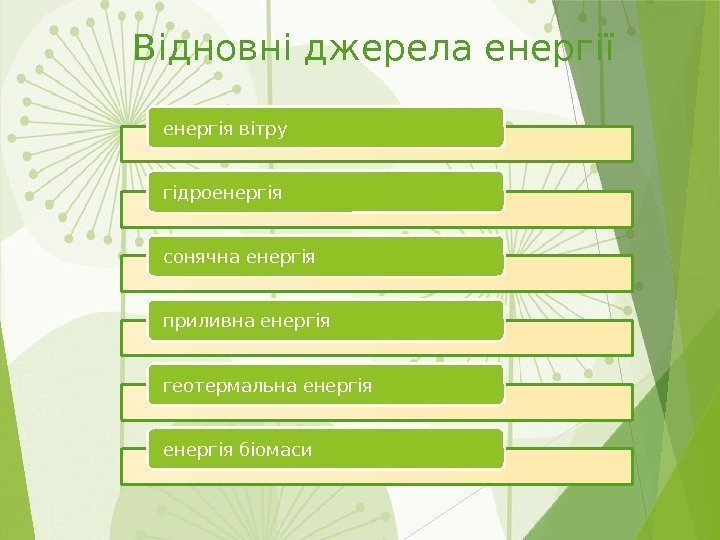 Відновні джерела енергії

енергія вітру

гідроенергія

сонячна енергія

приливна енергія

геотермальна енергія

енергія біомаси